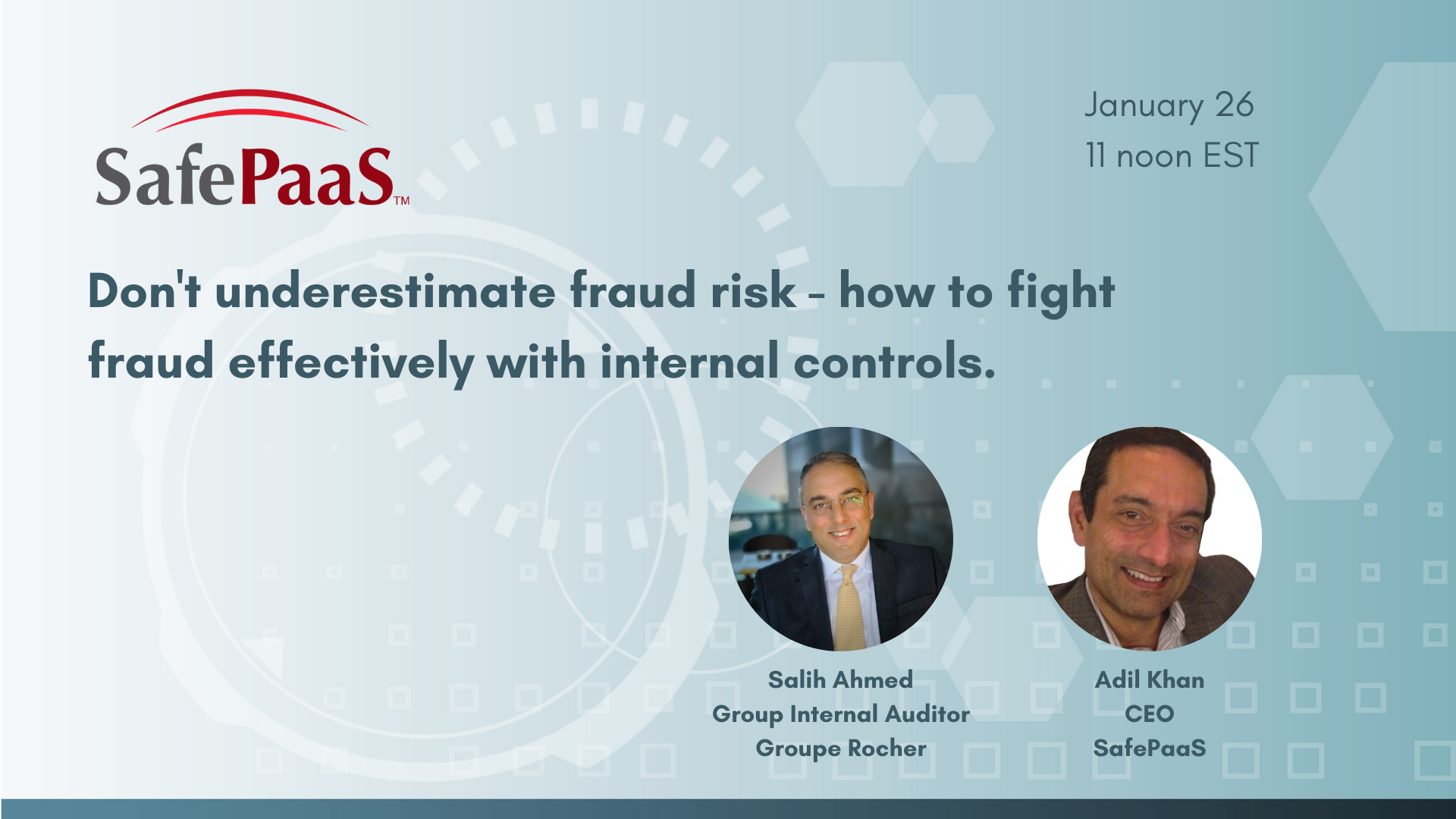 SafePaaS™

January 26
11 noon EST

Don't underestimate fraud risk - how to fight fraud effectively with internal controls.

Salih Ahmed
Group Internal Auditor
Groupe Rocher

Adil Khan
CEO
SafePaaS